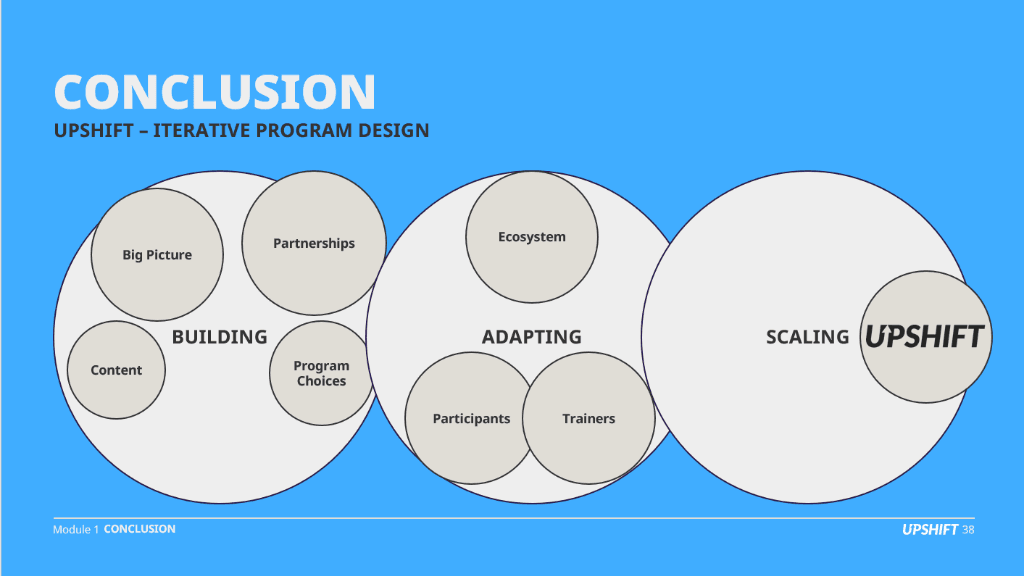 CONCLUSION
UPSHIFT – ITERATIVE PROGRAM DESIGN

Big Picture
Partnerships
BUILDING
Content
Program Choices

Ecosystem
ADAPTING
Participants
Trainers

SCALING
UPSHIFT

Module 1 CONCLUSION
UPSHIFT 38